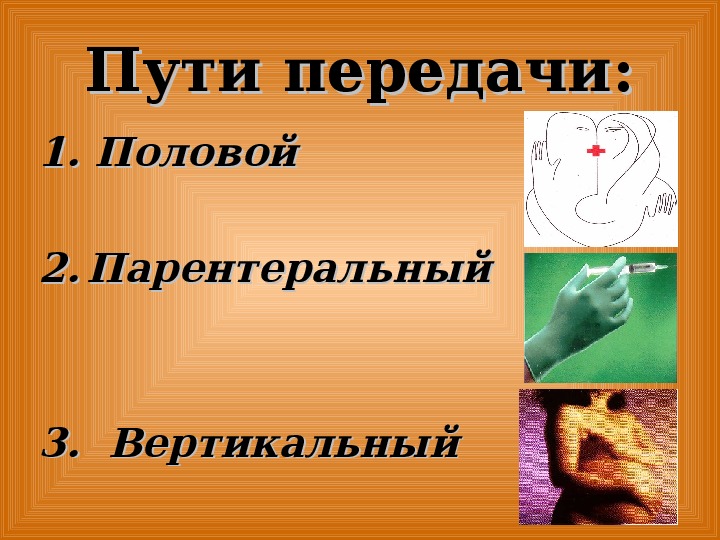 Пути передачи:

1. Половой

2. Парентеральный

3. Вертикальный